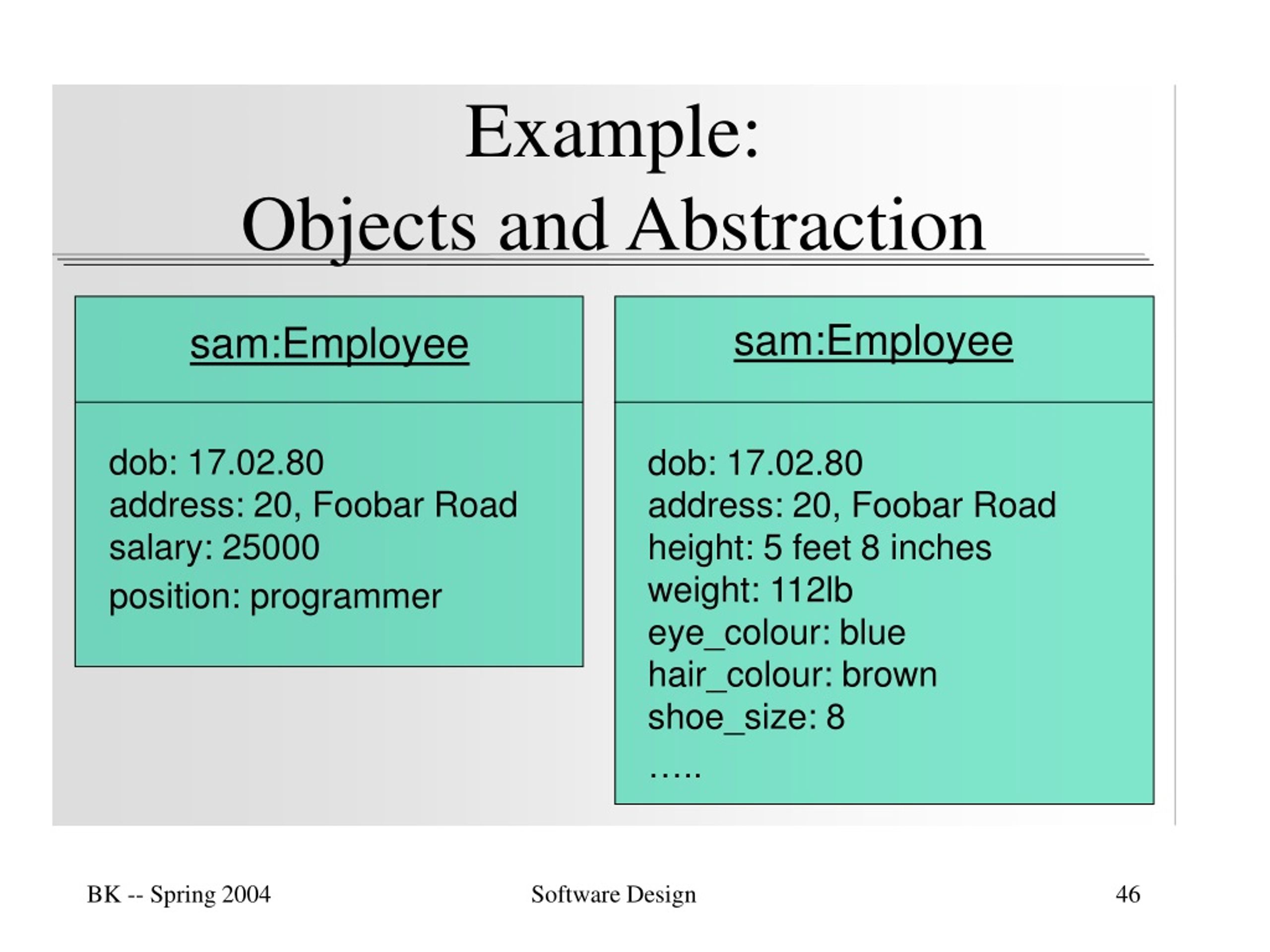 Example:
Objects and Abstraction

sam:Employee

dob: 17.02.80
address: 20, Foobar Road
salary: 25000
position: programmer

sam:Employee

dob: 17.02.80
address: 20, Foobar Road
height: 5 feet 8 inches
weight: 112lb
eye_colour: blue
hair_colour: brown
shoe_size: 8
…..

BK -- Spring 2004

Software Design

46